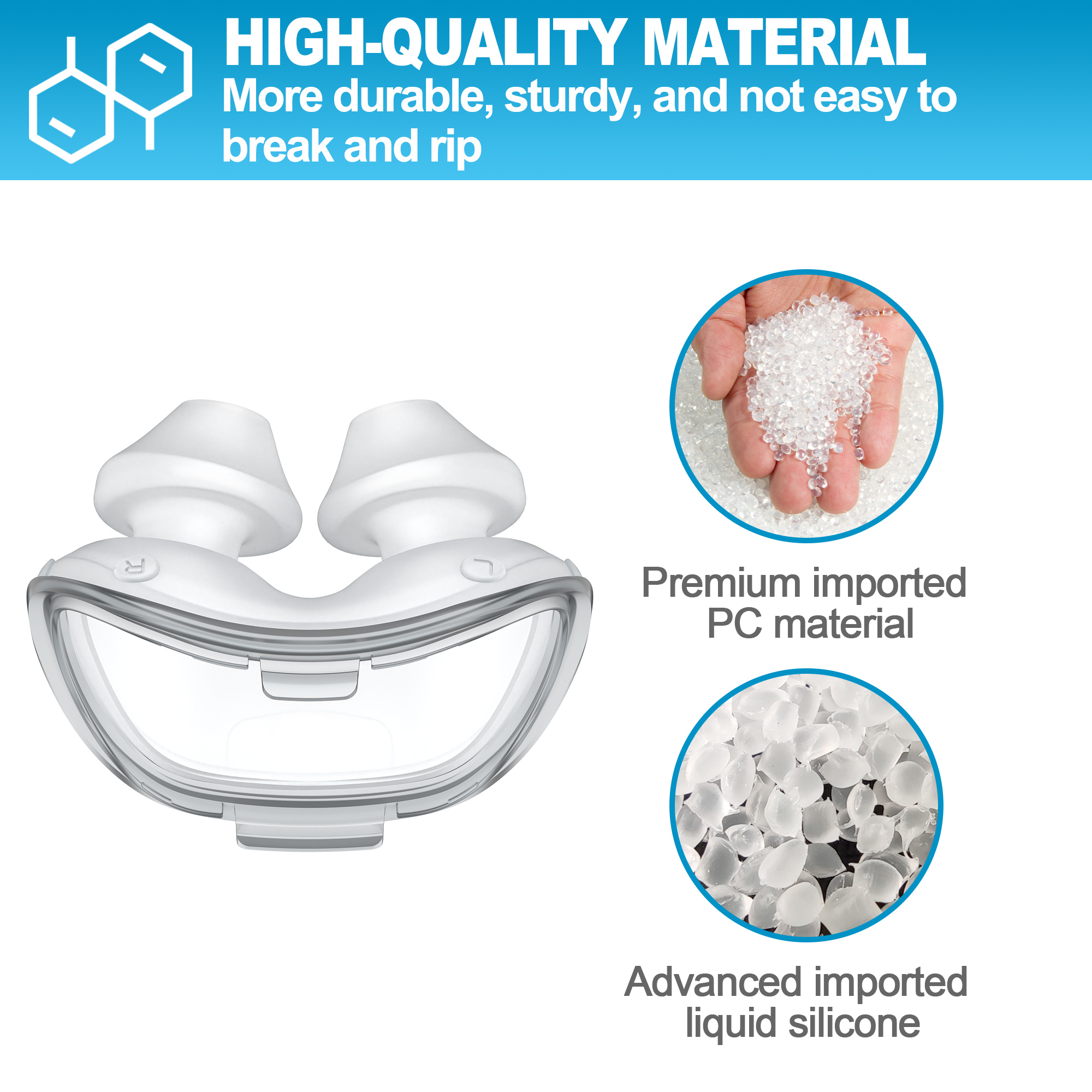 HIGH-QUALITY MATERIAL
More durable, sturdy, and not easy to break and rip

R

L

Premium imported PC material

Advanced imported liquid silicone